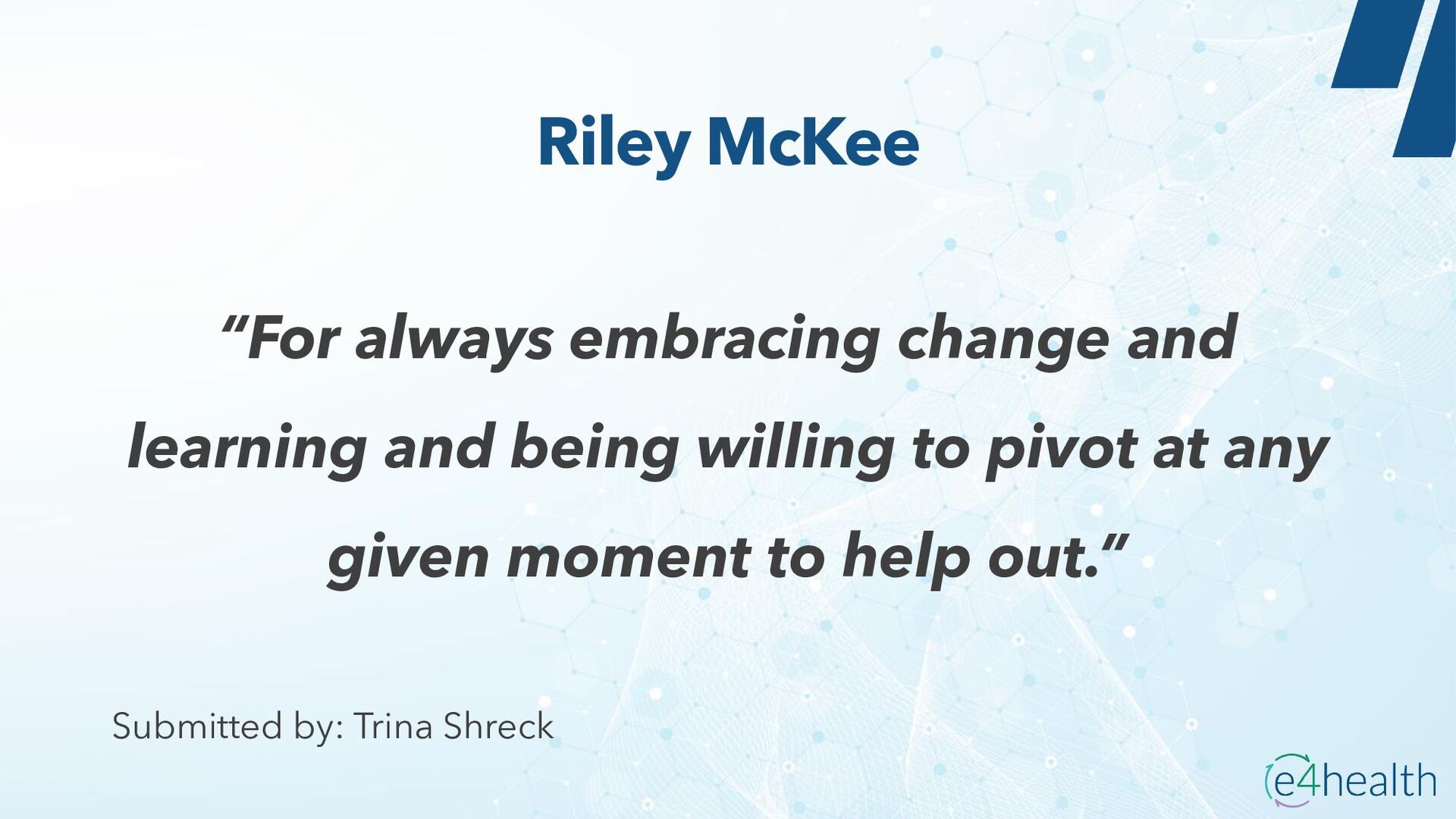 Riley McKee

“For always embracing change and learning and being willing to pivot at any given moment to help out.”

Submitted by: Trina Shreck

e4health